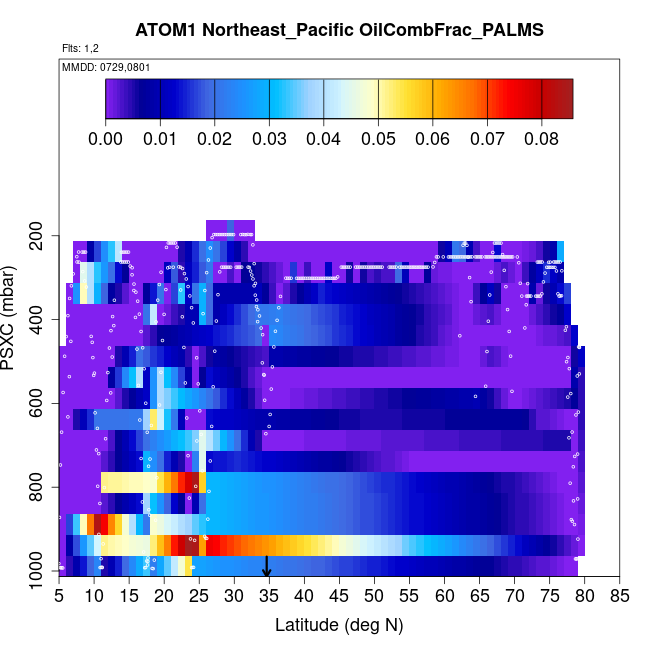 ATOM1 Northeast_Pacific OilCombFrac_PALMS

Flts: 1,2

MMDD: 0729,0801

0.00 0.01 0.02 0.03 0.04 0.05 0.06 0.07 0.08

PSXC (mbar)

200
400
600
800
1000

5 10 15 20 25 30 35 40 45 50 55 60 65 70 75 80 85

Latitude (deg N)